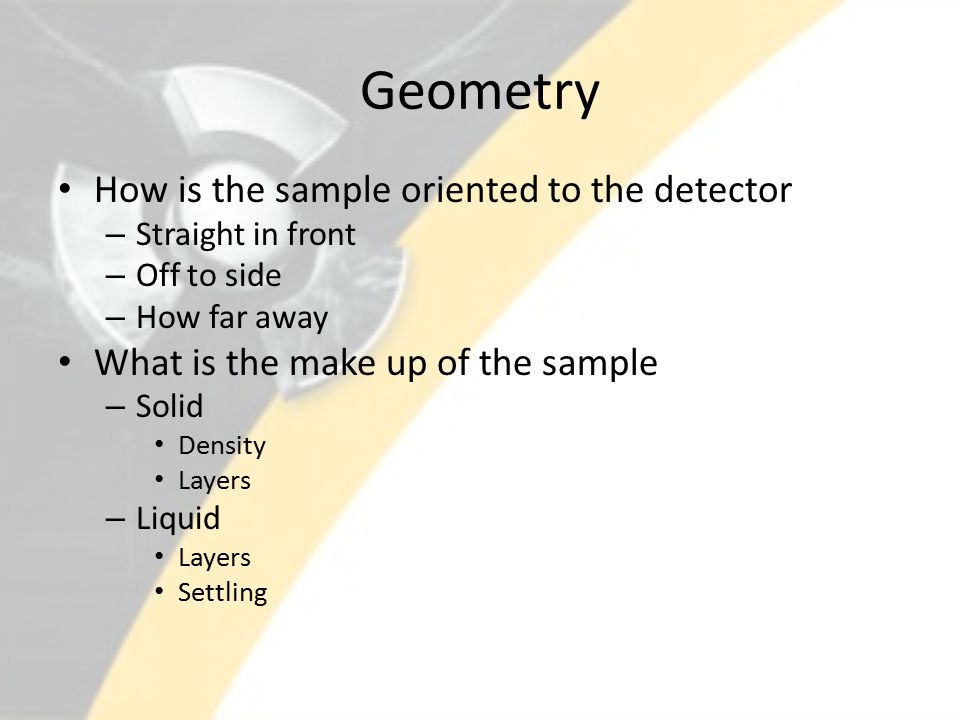 Geometry

• How is the sample oriented to the detector
  – Straight in front
  – Off to side
  – How far away
• What is the make up of the sample
  – Solid
    • Density
    • Layers
  – Liquid
    • Layers
    • Settling